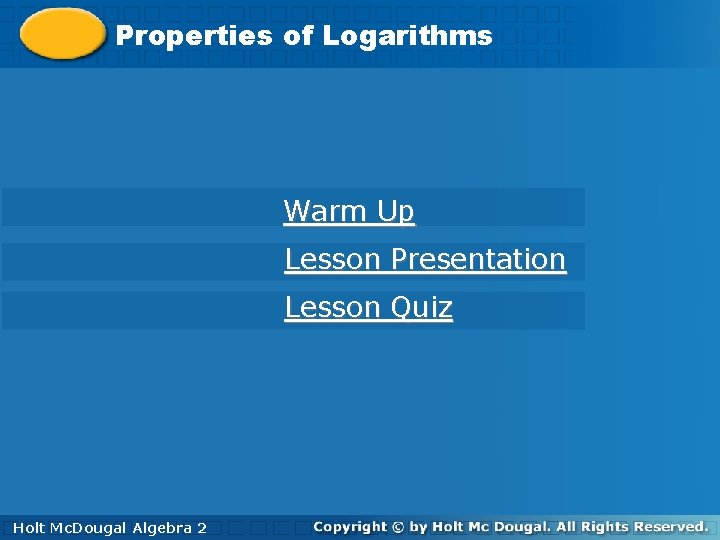 Properties of Logarithms

Warm Up

Lesson Presentation

Lesson Quiz

Holt McDougal Algebra 2

Copyright © by Holt Mc Dougal. All Rights Reserved.